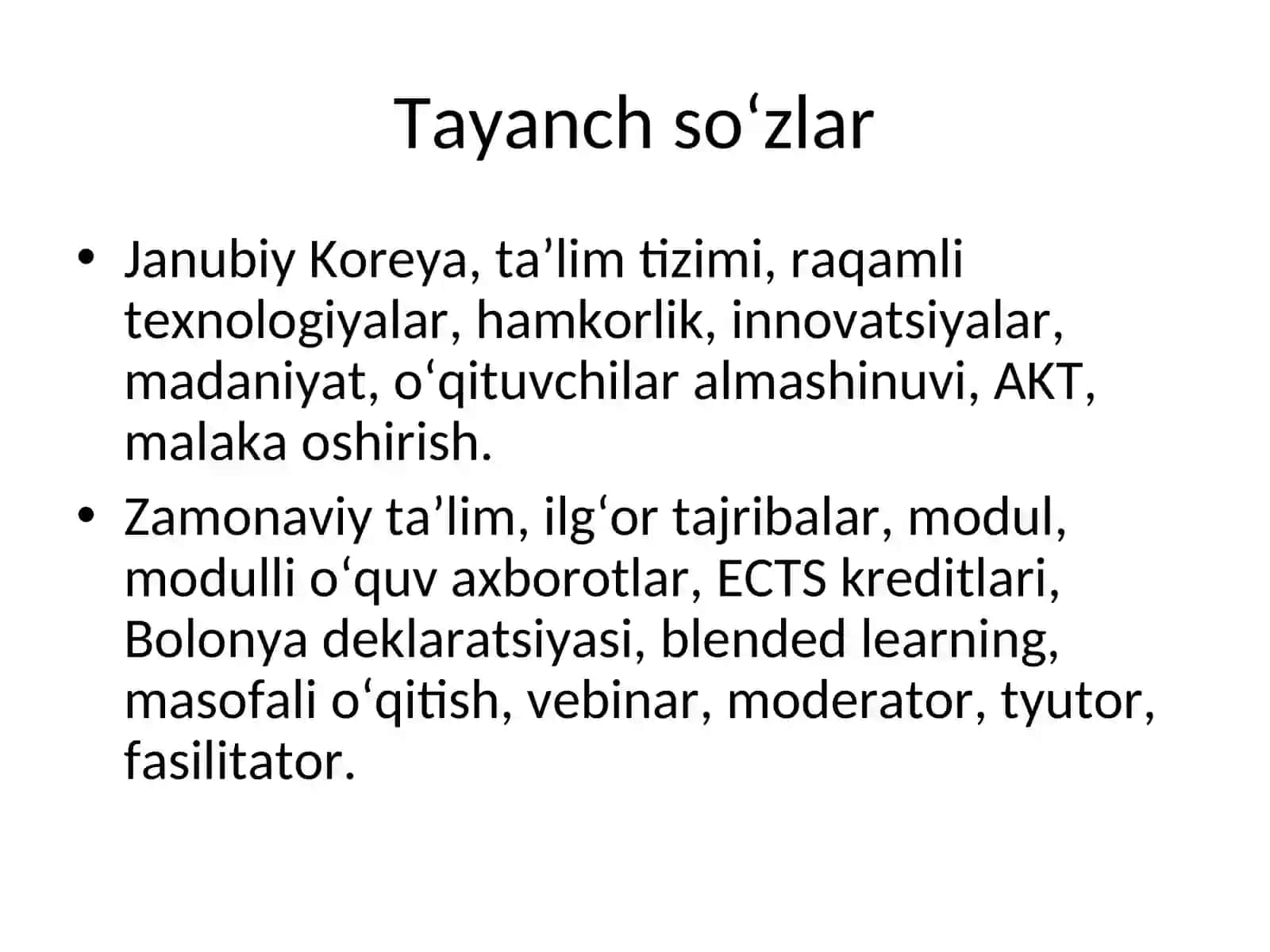 Tayanch so‘zlar

• Janubiy Koreya, ta’lim tizimi, raqamli texnologiyalar, hamkorlik, innovatsiyalar, madaniyat, o‘qituvchilar almashinuvi, AKT, malaka oshirish.

• Zamonaviy ta’lim, ilg‘or tajribalar, modul, modulli o‘quv axborotlar, ECTS kreditlari, Bolonya deklaratsiyasi, blended learning, masofali o‘qitish, vebinar, moderator, tyutor, fasilitator.